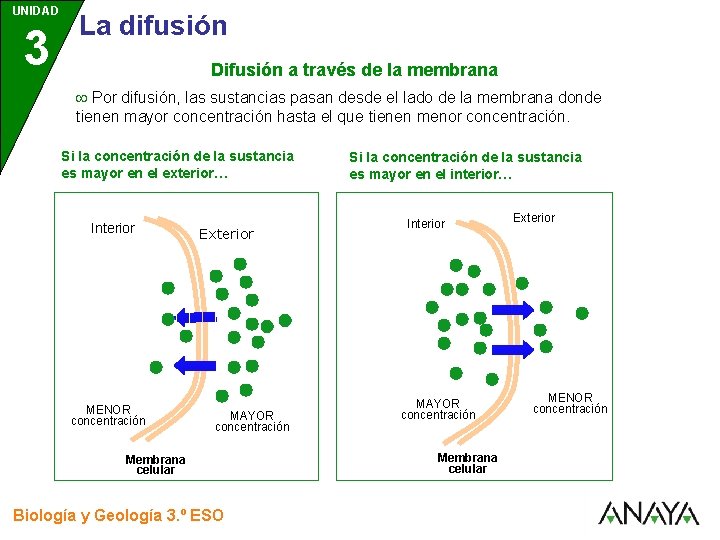 UNIDAD
3
La difusión

Difusión a través de la membrana

∞ Por difusión, las sustancias pasan desde el lado de la membrana donde tienen mayor concentración hasta el que tienen menor concentración.

Si la concentración de la sustancia es mayor en el exterior…

Interior
Exterior
MENOR concentración
MAYOR concentración
Membrana celular

Si la concentración de la sustancia es mayor en el interior…

Interior
Exterior
MAYOR concentración
MENOR concentración
Membrana celular

Biología y Geología 3.º ESO
ANAYA